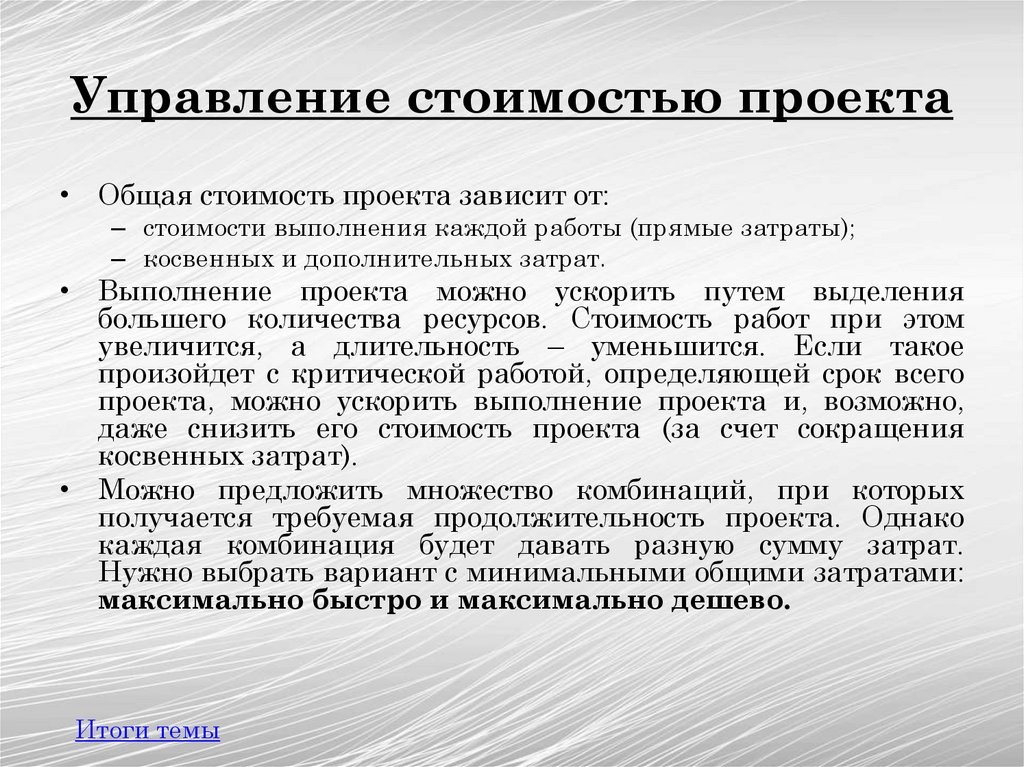 Управление стоимостью проекта

• Общая стоимость проекта зависит от:
– стоимости выполнения каждой работы (прямые затраты);
– косвенных и дополнительных затрат.

• Выполнение проекта можно ускорить путем выделения большего количества ресурсов. Стоимость работ при этом увеличится, а длительность – уменьшится. Если такое произойдет с критической работой, определяющей срок всего проекта, можно ускорить выполнение проекта и, возможно, даже снизить его стоимость проекта (за счет сокращения косвенных затрат).

• Можно предложить множество комбинаций, при которых получается требуемая продолжительность проекта. Однако каждая комбинация будет давать разную сумму затрат. Нужно выбрать вариант с минимальными общими затратами: максимально быстро и максимально дешево.

Итоги темы